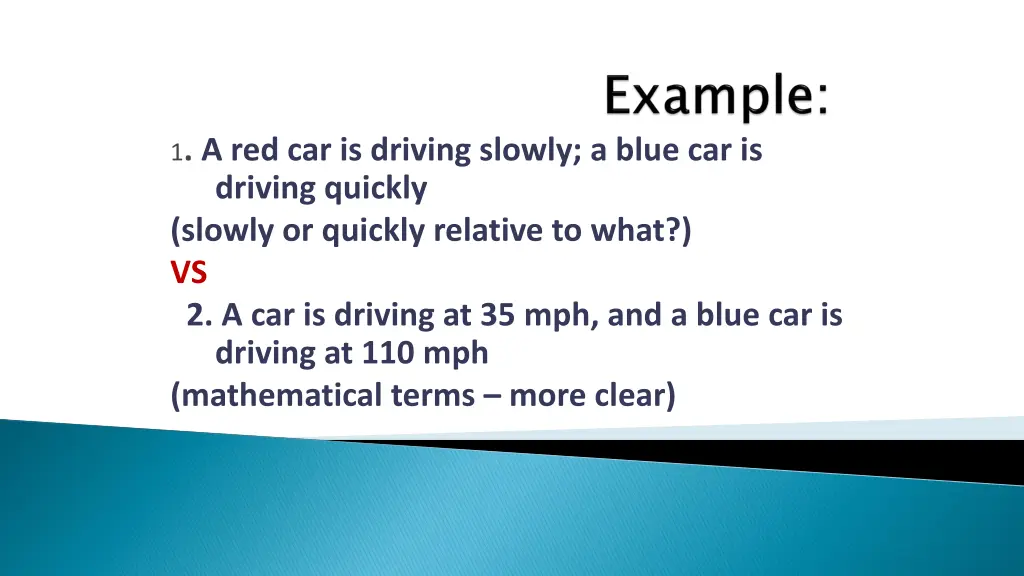 Example:

1. A red car is driving slowly; a blue car is driving quickly

(slowly or quickly relative to what?)

VS

2. A car is driving at 35 mph, and a blue car is driving at 110 mph

(mathematical terms – more clear)